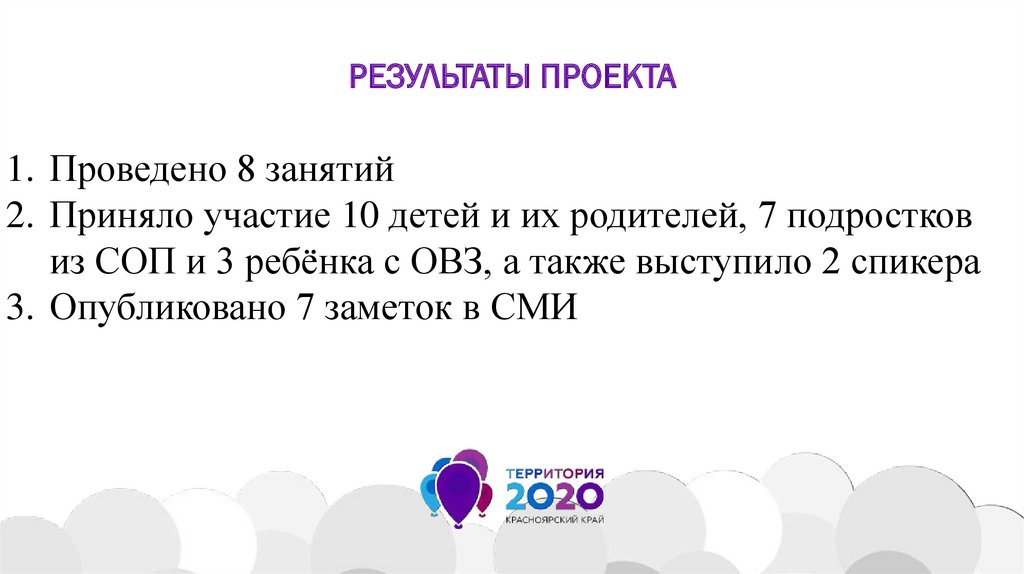 РЕЗУЛЬТАТЫ ПРОЕКТА

1. Проведено 8 занятий
2. Приняло участие 10 детей и их родителей, 7 подростков из СОП и 3 ребёнка с ОВЗ, а также выступило 2 спикера
3. Опубликовано 7 заметок в СМИ

ТЕРРИТОРИЯ
2020
КРАСНОЯРСКИЙ КРАЙ